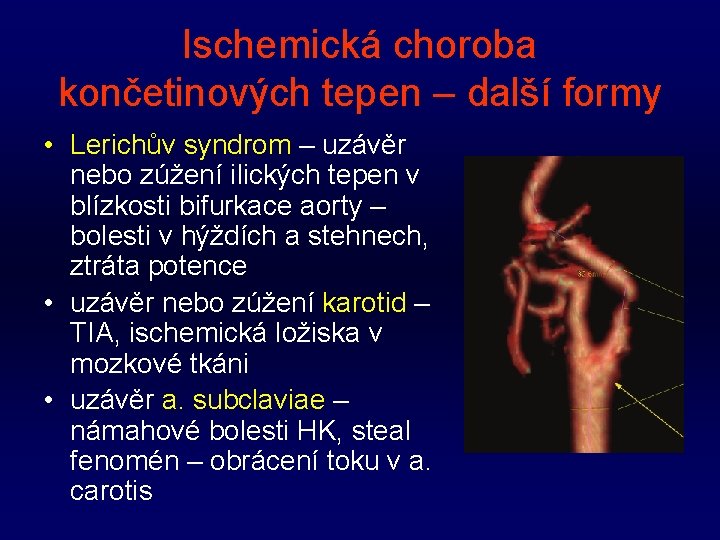 Ischemická choroba končetinových tepen – další formy

• Lerichův syndrom – uzávěr nebo zúžení ilických tepen v blízkosti bifurkace aorty – bolesti v hýždích a stehnech, ztráta potence
• uzávěr nebo zúžení karotid – TIA, ischemická ložiska v mozkové tkáni
• uzávěr a. subclaviae – námahové bolesti HK, steal fenomén – obrácení toku v a. carotis